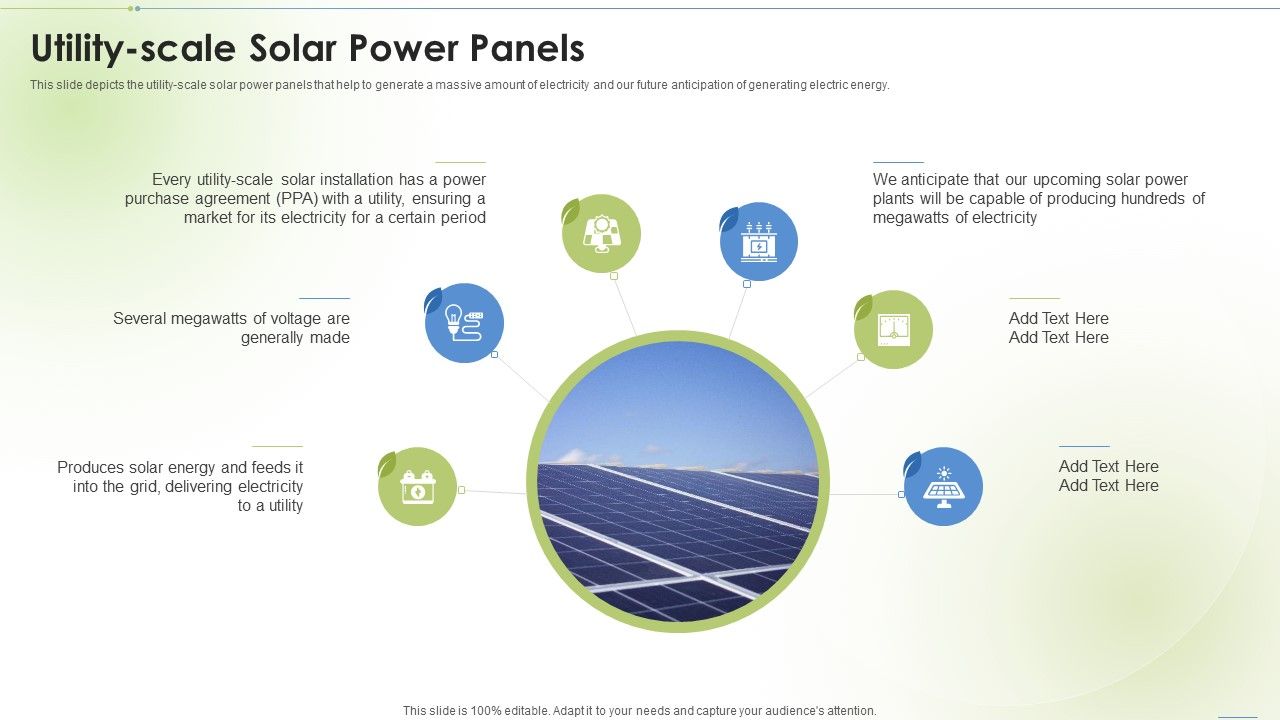 Utility-scale Solar Power Panels

This slide depicts the utility-scale solar power panels that help to generate a massive amount of electricity and our future anticipation of generating electric energy.

Every utility-scale solar installation has a power purchase agreement (PPA) with a utility, ensuring a market for its electricity for a certain period

Several megawatts of voltage are generally made

Produces solar energy and feeds it into the grid, delivering electricity to a utility

We anticipate that our upcoming solar power plants will be capable of producing hundreds of megawatts of electricity

Add Text Here
Add Text Here

Add Text Here
Add Text Here

This slide is 100% editable. Adapt it to your needs and capture your audience's attention.